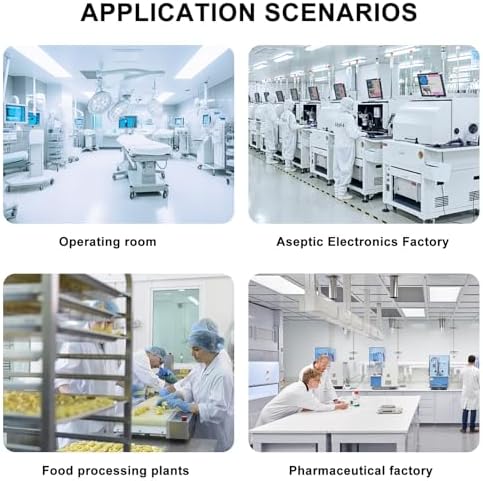 APPLICATION SCENARIOS

Operating room

Aseptic Electronics Factory

Food processing plants

Pharmaceutical factory